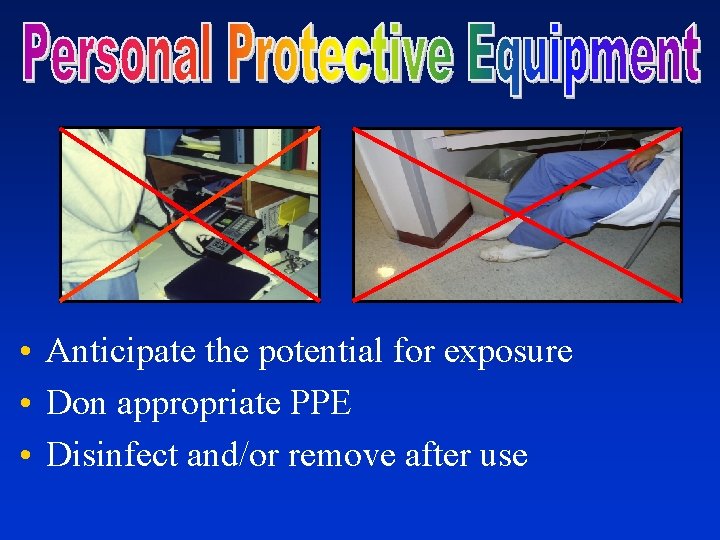 Personal Protective Equipment

• Anticipate the potential for exposure
• Don appropriate PPE
• Disinfect and/or remove after use